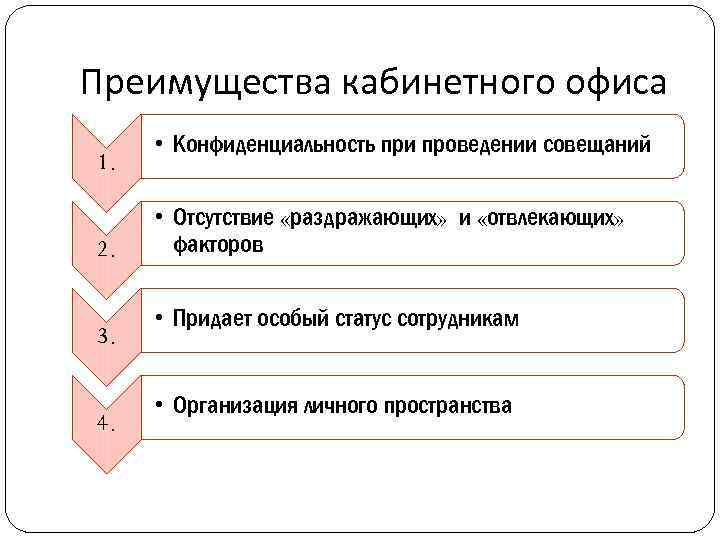 Преимущества кабинетного офиса

1.

• Конфиденциальность при проведении совещаний

2.

• Отсутствие «раздражающих» и «отвлекающих» факторов

3.

• Придает особый статус сотрудникам

4.

• Организация личного пространства